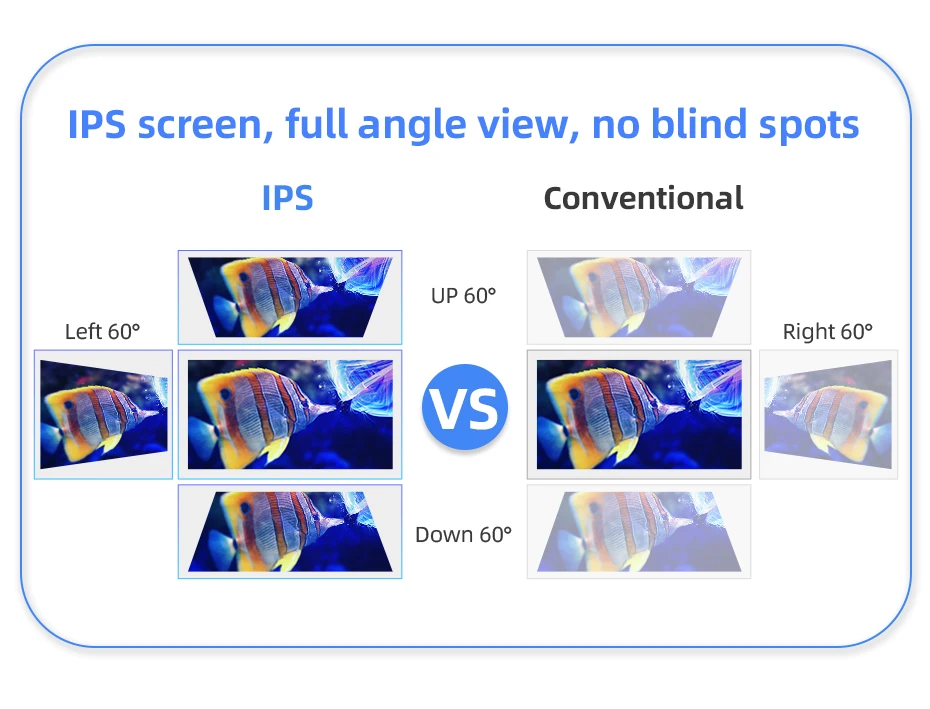 IPS screen, full angle view, no blind spots

IPS

Conventional

Left 60°

UP 60°

Right 60°

VS

Down 60°